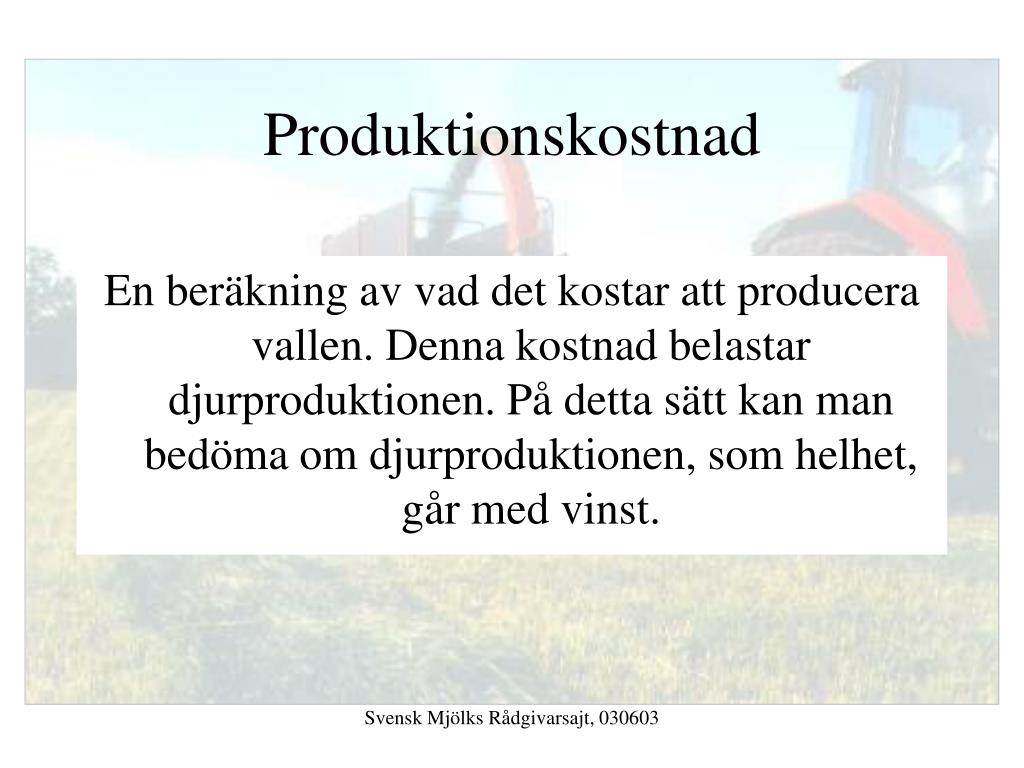 Produktionskostnad

En beräkning av vad det kostar att producera vallen. Denna kostnad belastar djurproduktionen. På detta sätt kan man bedöma om djurproduktionen, som helhet, går med vinst.

Svensk Mjölks Rådgivarsajt, 030603